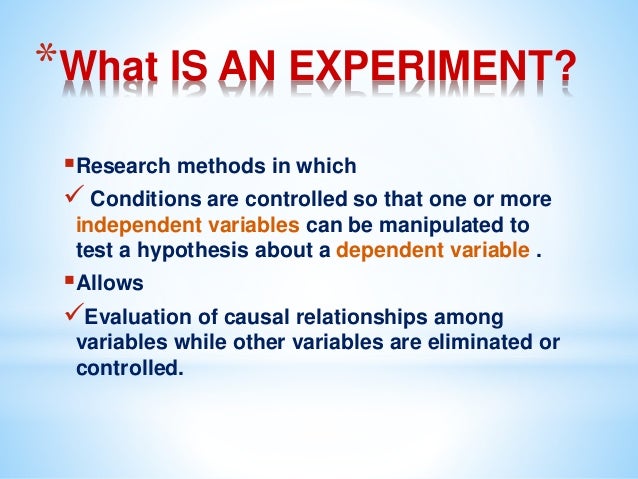 *What IS AN EXPERIMENT?

▪Research methods in which

✓ Conditions are controlled so that one or more independent variables can be manipulated to test a hypothesis about a dependent variable .

▪Allows

✓Evaluation of causal relationships among variables while other variables are eliminated or controlled.